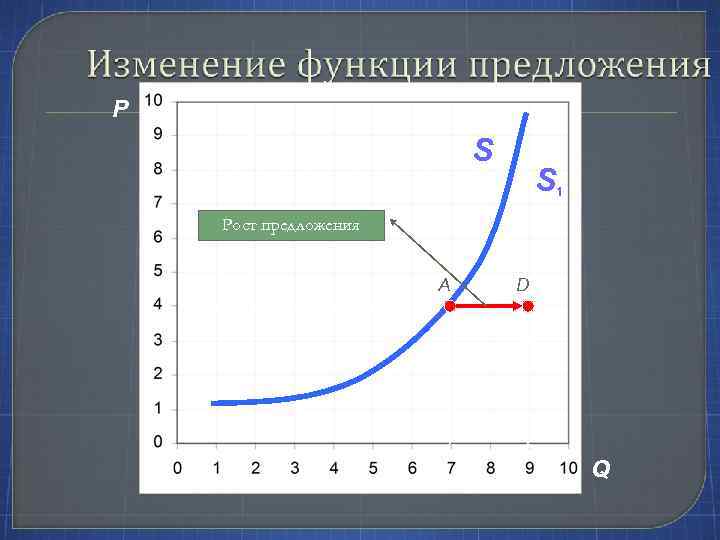 Изменение функции предложения

P

10
9
8
7
6
5
4
3
2
1
0

0 1 2 3 4 5 6 7 8 9 10

Q

S

$S_1$

Рост предложения

A

D